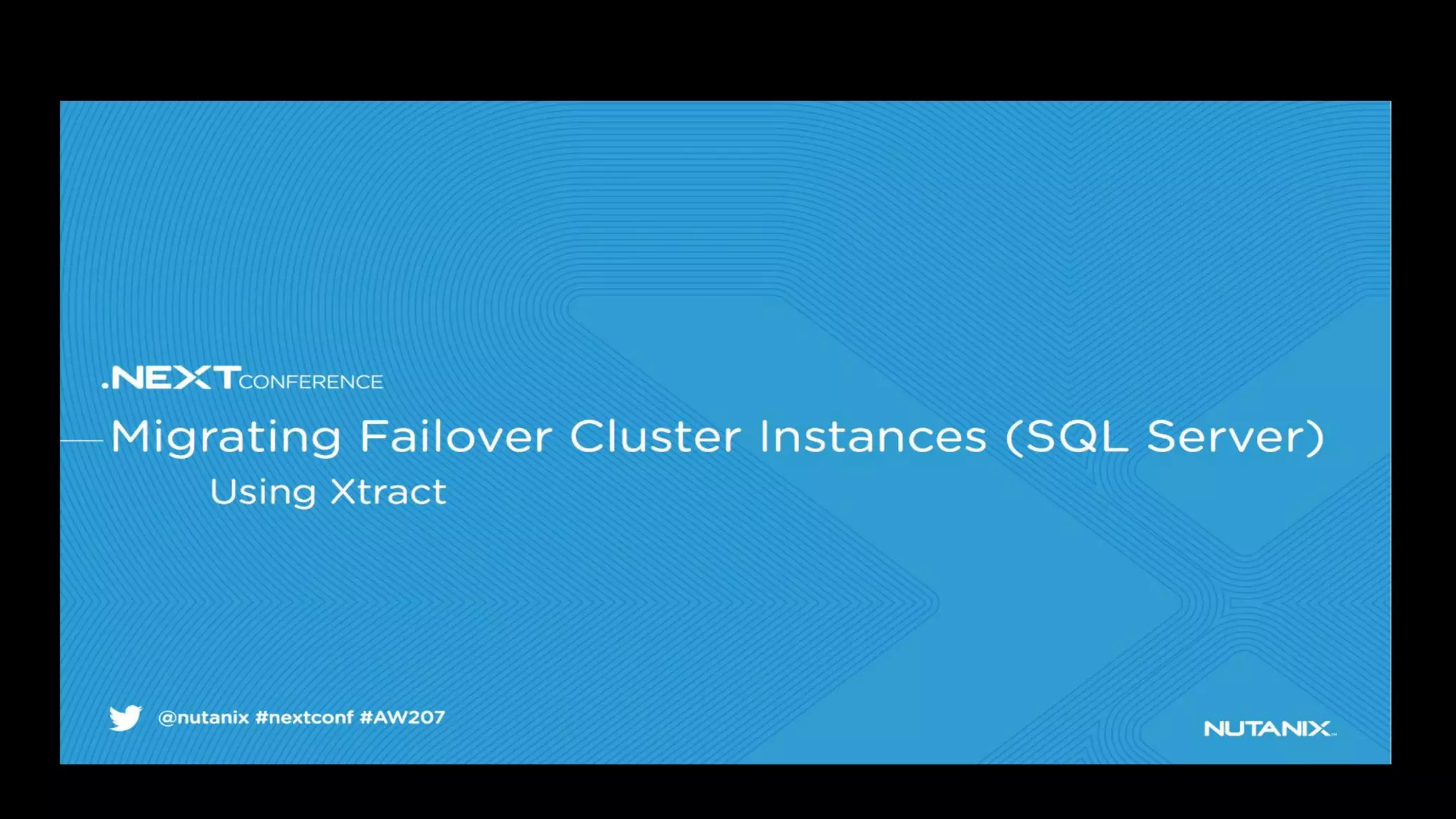 .NEXT CONFERENCE

Migrating Failover Cluster Instances (SQL Server)

Using Xtract

@nutanix #nextconf #AW207

NUTANIX